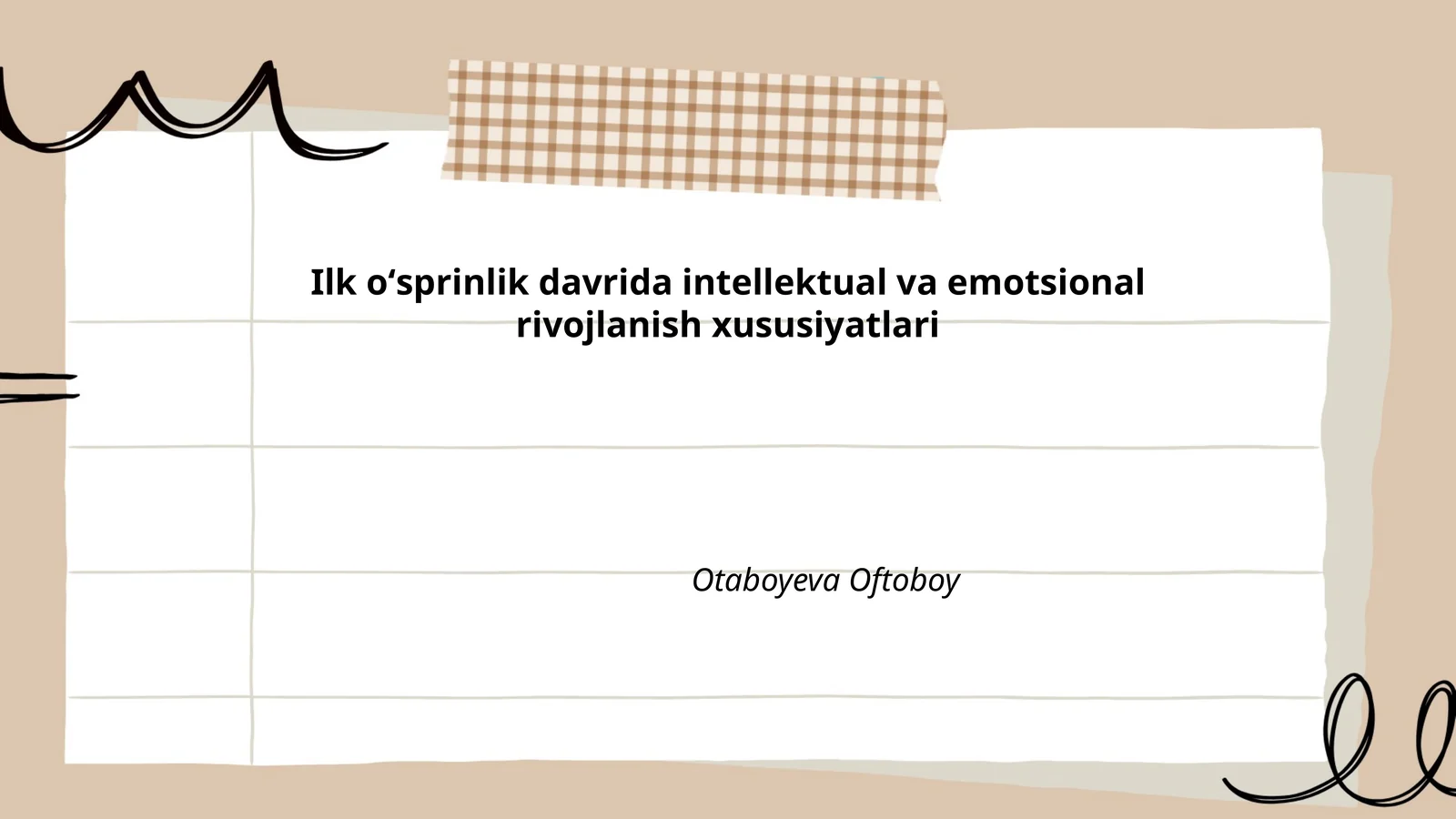 Ilk o‘sprinlik davrida intellektual va emotsional rivojlanish xususiyatlari

Otaboyeva Oftoboy